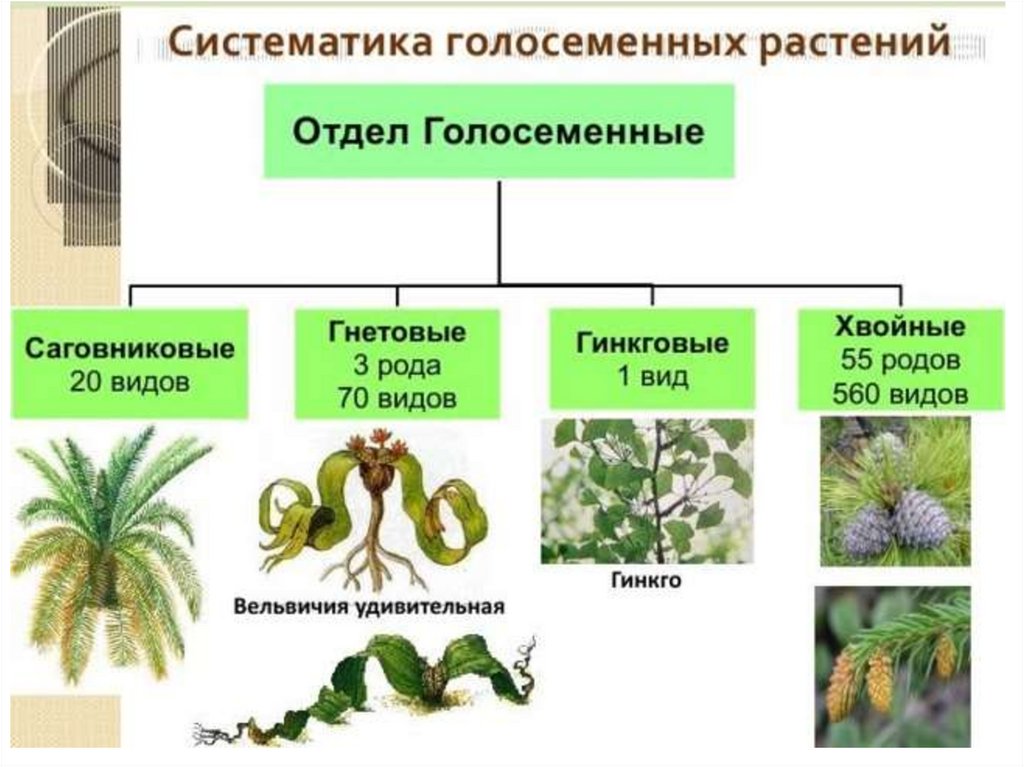 Систематика голосеменных растений

Отдел Голосеменные

Саговниковые
20 видов

Гнетовые
3 рода
70 видов

Гинкговые
1 вид

Хвойные
55 родов
560 видов

Вельвичия удивительная

Гинкго